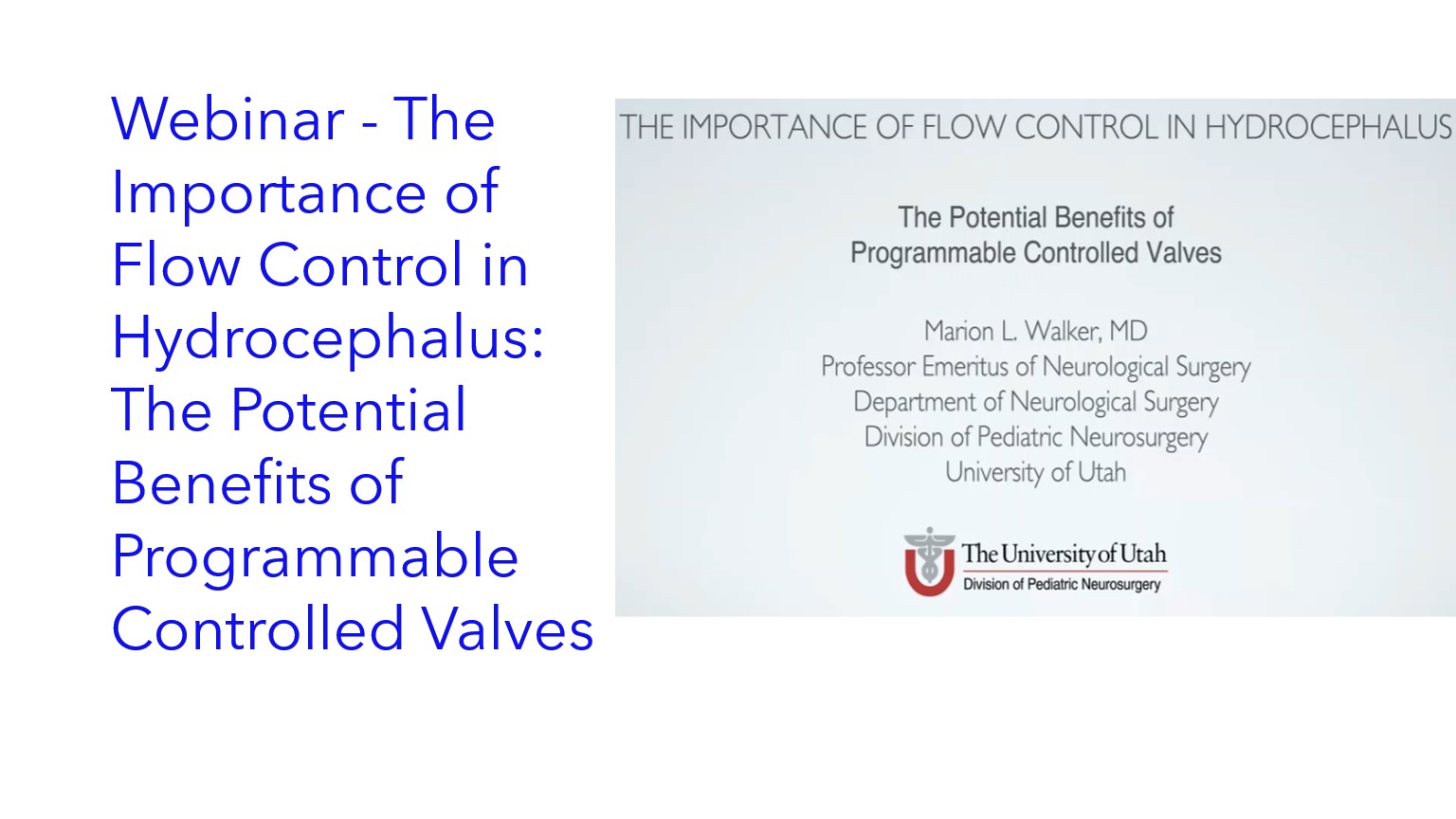 Webinar - The Importance of Flow Control in Hydrocephalus: The Potential Benefits of Programmable Controlled Valves

THE IMPORTANCE OF FLOW CONTROL IN HYDROCEPHALUS

The Potential Benefits of
Programmable Controlled Valves

Marion L. Walker, MD
Professor Emeritus of Neurological Surgery
Department of Neurological Surgery
Division of Pediatric Neurosurgery
University of Utah

The University of Utah
Division of Pediatric Neurosurgery